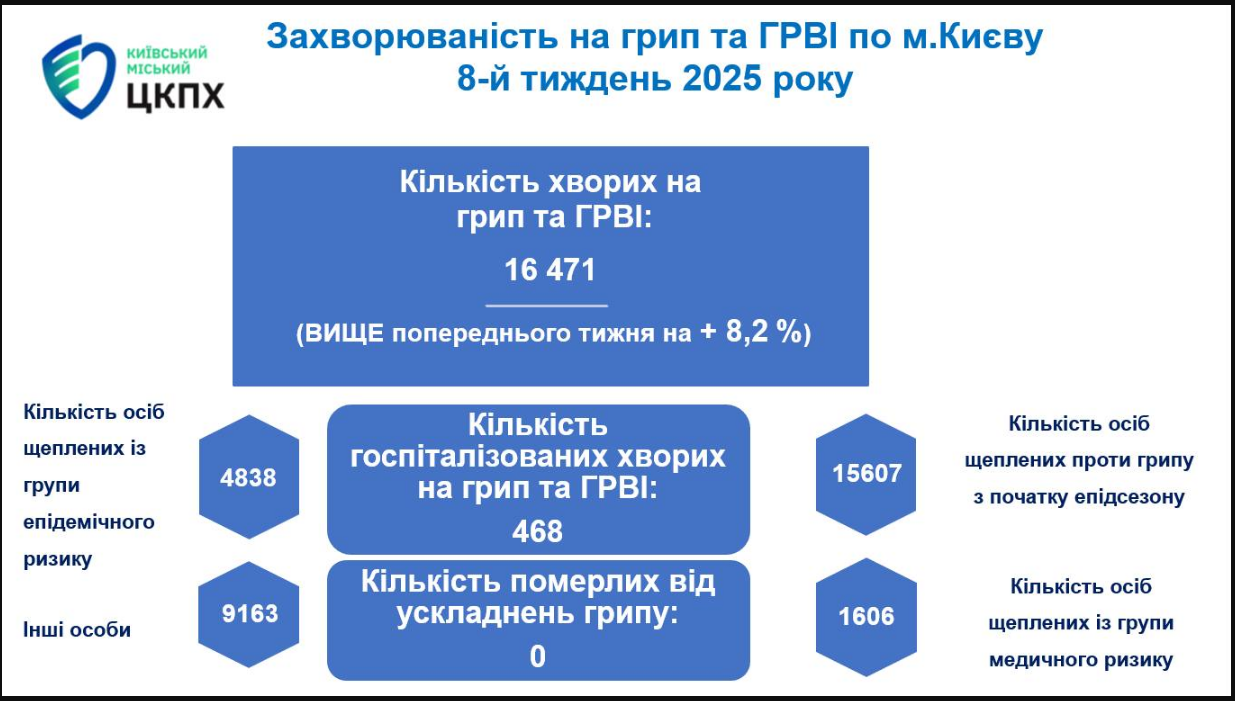 КИЇВСЬКИЙ МІСЬКИЙ ЦКПХ

Захворюваність на грип та ГРВІ по м.Києву
8-й тиждень 2025 року

Кількість хворих на грип та ГРВІ:

16 471

(ВИЩЕ попереднього тижня на + 8,2 %)

Кількість осіб щеплених із групи епідемічного ризику

4838

Кількість госпіталізованих хворих на грип та ГРВІ:

468

15607

Кількість осіб щеплених проти грипу з початку епідсезону

Інші особи

9163

Кількість померлих від ускладнень грипу:

0

1606

Кількість осіб щеплених із групи медичного ризику